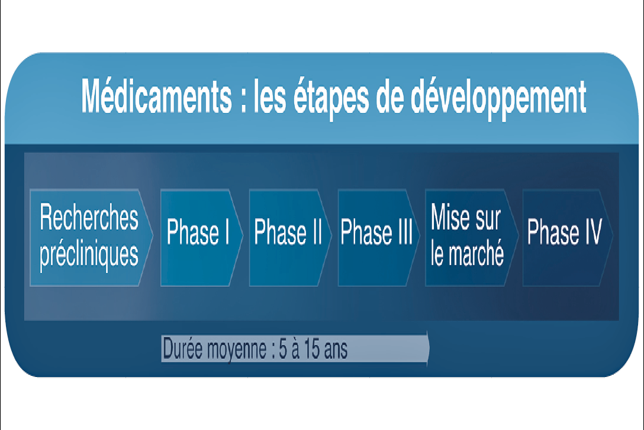 Médicaments : les étapes de développement

Recherches précliniques

Phase I

Phase II

Phase III

Mise sur le marché

Phase IV

Durée moyenne : 5 à 15 ans